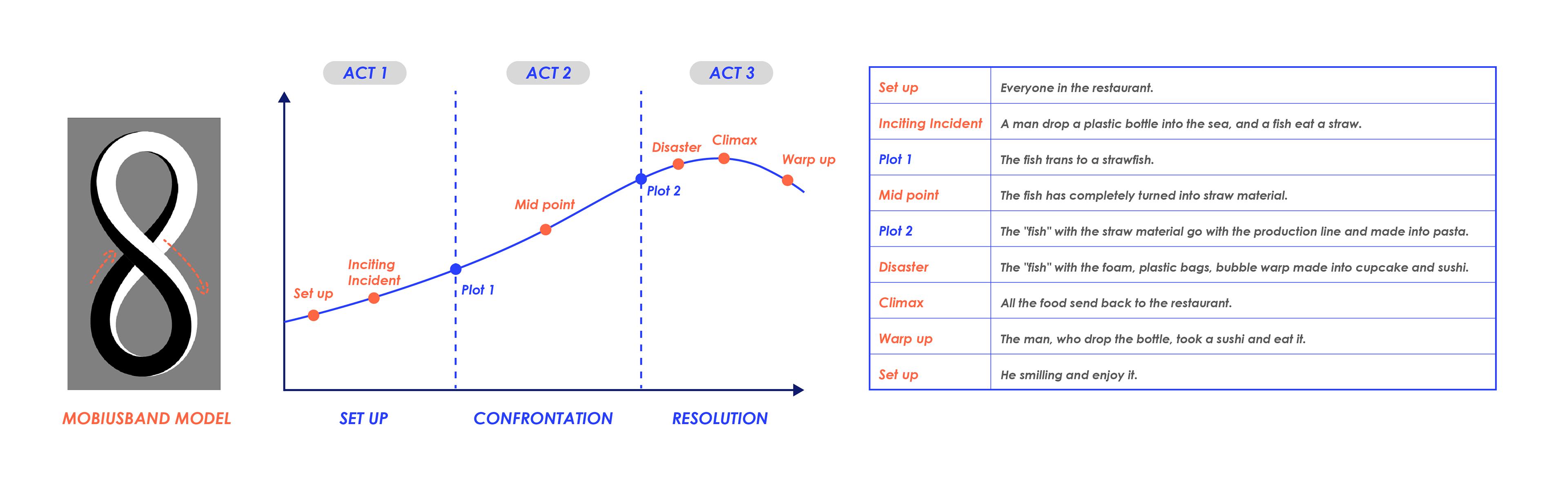 MOBIUSBAND MODEL

ACT 1

ACT 2

ACT 3

Set up

Inciting Incident

Plot 1

Mid point

Plot 2

Disaster

Climax

Warp up

SET UP

CONFRONTATION

RESOLUTION

| Set up | Everyone in the restaurant. |
|---|---|
| Inciting Incident | A man drop a plastic bottle into the sea, and a fish eat a straw. |
| Plot 1 | The fish trans to a strawfish. |
| Mid point | The fish has completely turned into straw material. |
| Plot 2 | The "fish" with the straw material go with the production line and made into pasta. |
| Disaster | The "fish" with the foam, plastic bags, bubble warp made into cupcake and sushi. |
| Climax | All the food send back to the restaurant. |
| Warp up | The man, who drop the bottle, took a sushi and eat it. |
| Set up | He smilling and enjoy it. |